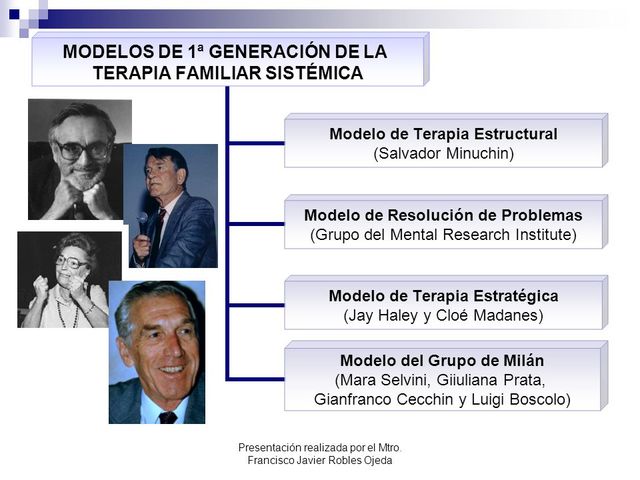 MODELOS DE 1ª GENERACIÓN DE LA TERAPIA FAMILIAR SISTÉMICA

Modelo de Terapia Estructural
(Salvador Minuchin)

Modelo de Resolución de Problemas
(Grupo del Mental Research Institute)

Modelo de Terapia Estratégica
(Jay Haley y Cloé Madanes)

Modelo del Grupo de Milán
(Mara Selvini, Giiuliana Prata, Gianfranco Cecchin y Luigi Boscolo)

Presentación realizada por el Mtro. Francisco Javier Robles Ojeda